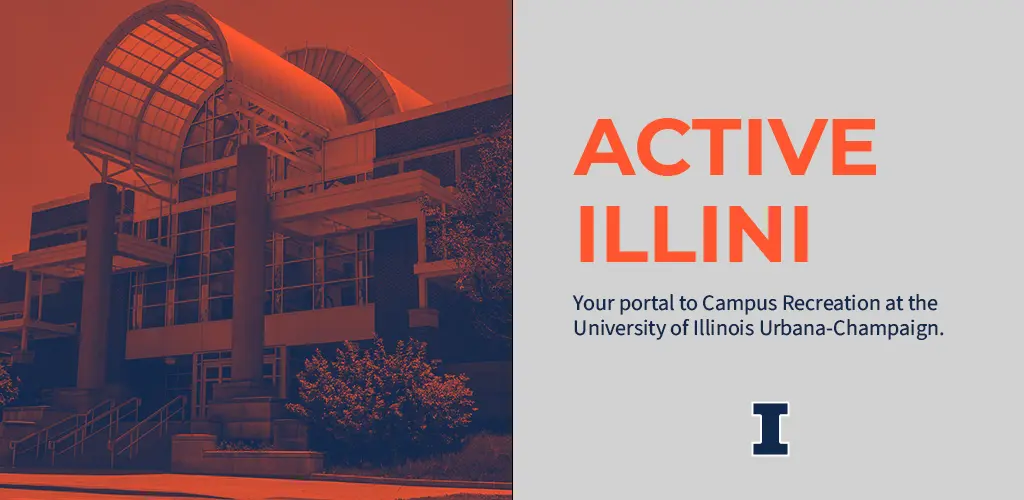 ACTIVE ILLINI

Your portal to Campus Recreation at the University of Illinois Urbana-Champaign.

I